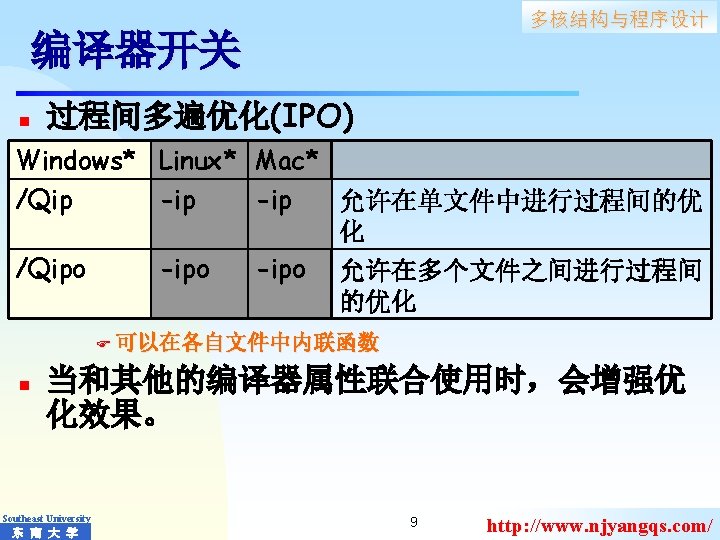 多核结构与程序设计

编译器开关

过程间多遍优化(IPO)

| Windows* | Linux* | Mac* | |
|---|---|---|---|
| /Qip | -ip | -ip | 允许在单文件中进行过程间的优化 |
| /Qipo | -ipo | -ipo | 允许在多个文件之间进行过程间的优化 |

可以在各自文件中内联函数

当和其他的编译器属性联合使用时，会增强优化效果。

Southeast University
东南大学

9

http://www.njyangqs.com/